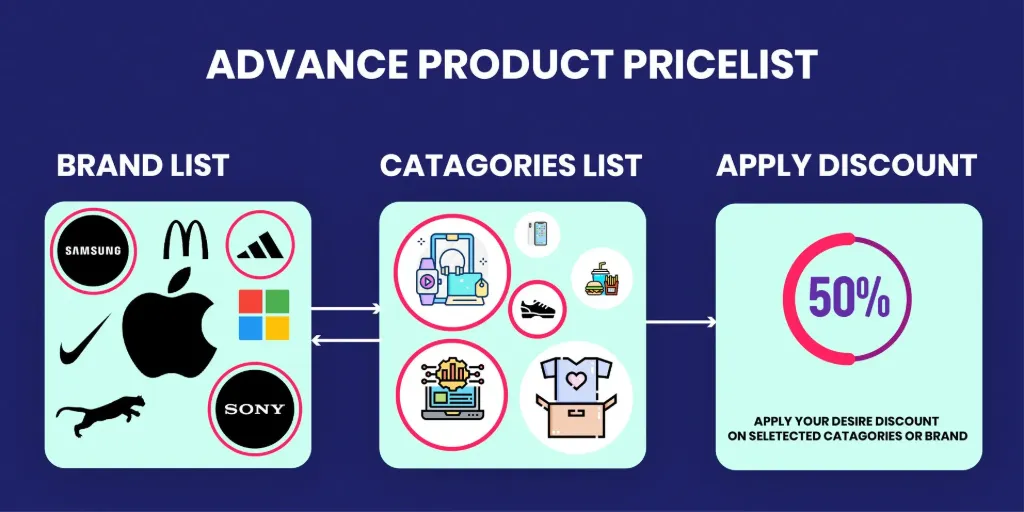 ADVANCE PRODUCT PRICELIST

BRAND LIST

SAMSUNG

SONY

CATAGORIES LIST

APPLY DISCOUNT

50%

APPLY YOUR DESIRE DISCOUNT ON SELETECTED CATAGORIES OR BRAND